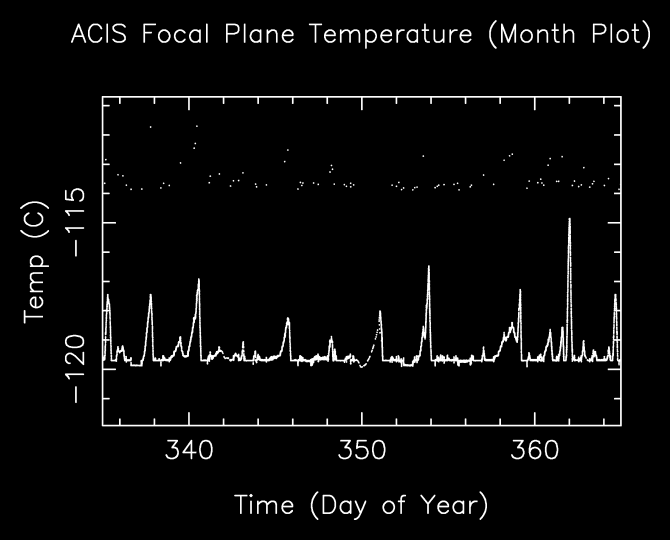 ACIS Focal Plane Temperature (Month Plot)

Temp (C)

−115

−120

340

350

360

Time (Day of Year)